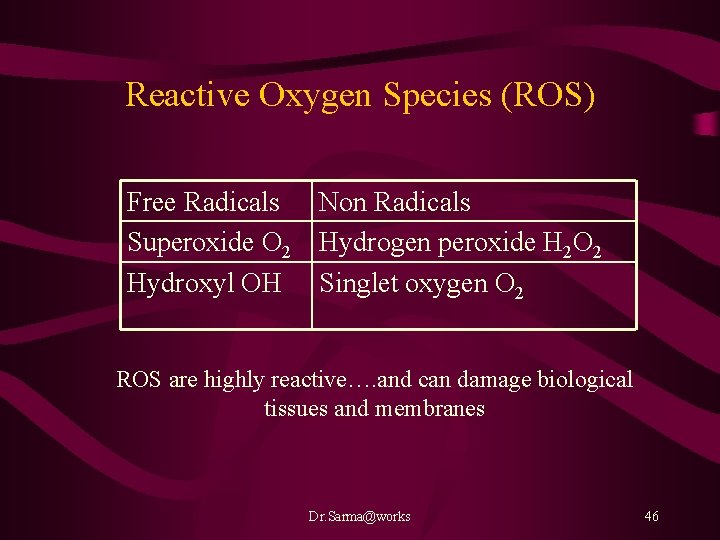 Reactive Oxygen Species (ROS)

| Free Radicals | Non Radicals |
|---|---|
| Superoxide $O_2$ | Hydrogen peroxide $H_2O_2$ |
| Hydroxyl OH | Singlet oxygen $O_2$ |

ROS are highly reactive….and can damage biological tissues and membranes

Dr.Sarma@works

46